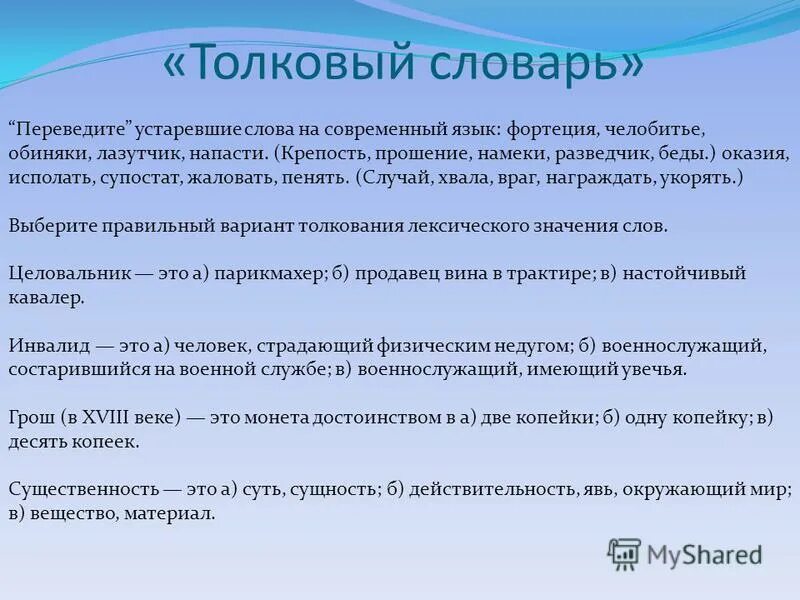 «Толковый словарь»

“Переведите” устаревшие слова на современный язык: фортеция, челобитье, обиняки, лазутчик, напасти. (Крепость, прошение, намеки, разведчик, беды.) оказия, исполать, супостат, жаловать, пенять. (Случай, хвала, враг, награждать, укорять.)

Выберите правильный вариант толкования лексического значения слов.

Целовальник — это а) парикмахер; б) продавец вина в трактире; в) настойчивый кавалер.

Инвалид — это а) человек, страдающий физическим недугом; б) военнослужащий, состарившийся на военной службе; в) военнослужащий, имеющий увечья.

Грош (в XVIII веке) — это монета достоинством в а) две копейки; б) одну копейку; в) десять копеек.

Существенность — это а) суть, сущность; б) действительность, явь, окружающий мир; в) вещество, материал.

MyShared